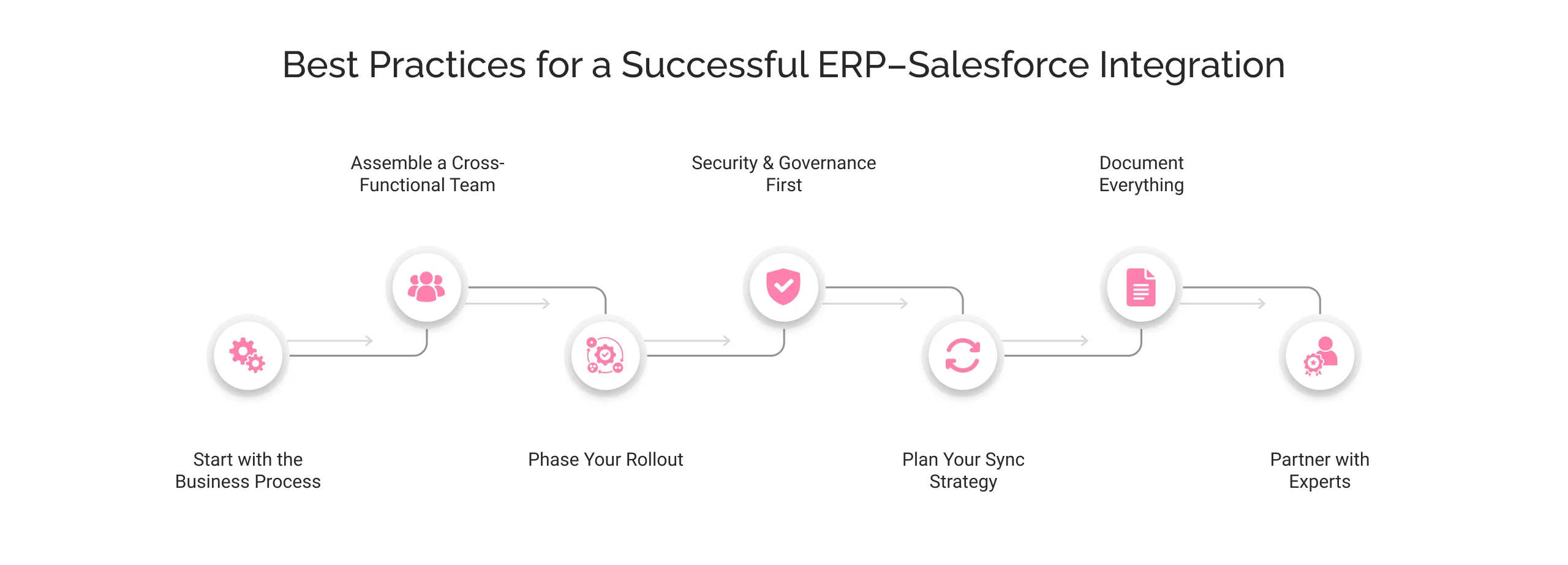 Best Practices for a Successful ERP–Salesforce Integration

Start with the Business Process

Assemble a Cross-Functional Team

Phase Your Rollout

Security & Governance First

Plan Your Sync Strategy

Document Everything

Partner with Experts